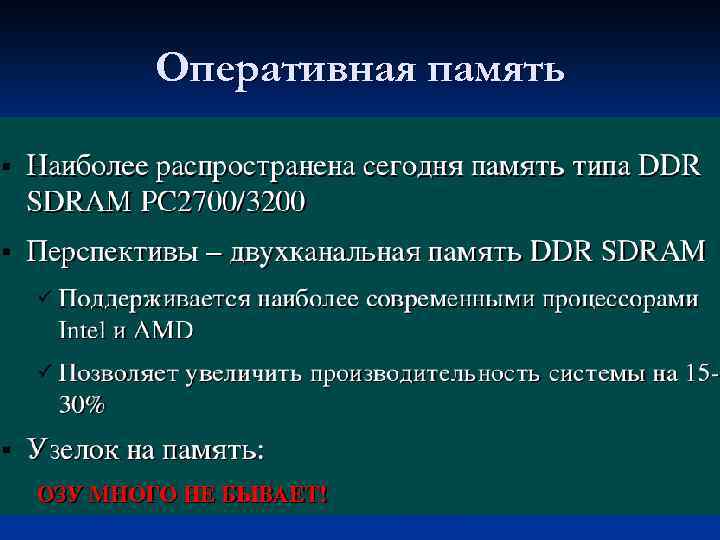 Оперативная память

▪ Наиболее распространена сегодня память типа DDR SDRAM PC2700/3200

▪ Перспективы – двухканальная память DDR SDRAM

✓ Поддерживается наиболее современными процессорами Intel и AMD

✓ Позволяет увеличить производительность системы на 15-30%

▪ Узелок на память:

ОЗУ МНОГО НЕ БЫВАЕТ!